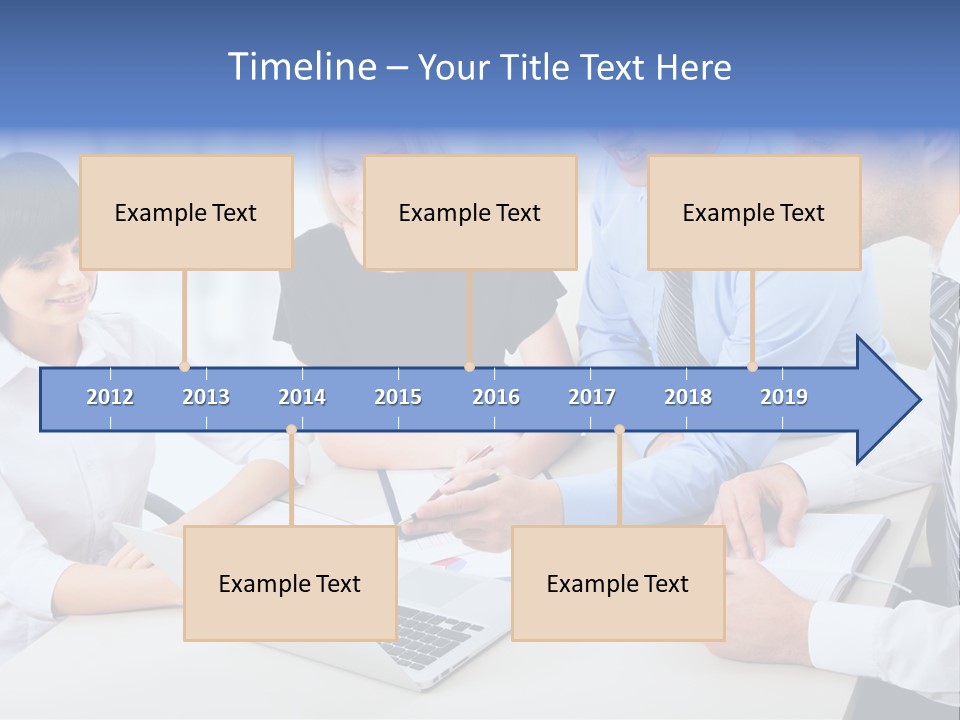 Timeline – Your Title Text Here

Example Text

Example Text

Example Text

2012 2013 2014 2015 2016 2017 2018 2019

Example Text

Example Text